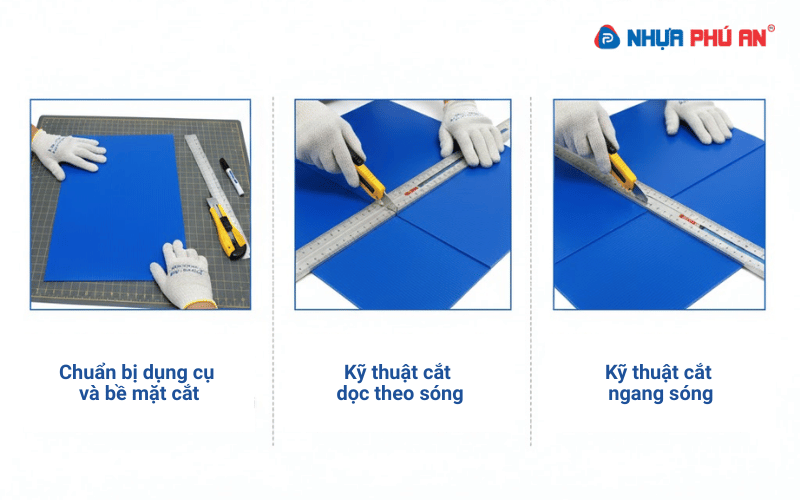 NHỰA PHÚ AN

Chuẩn bị dụng cụ và bề mặt cắt

Kỹ thuật cắt dọc theo sóng

Kỹ thuật cắt ngang sóng